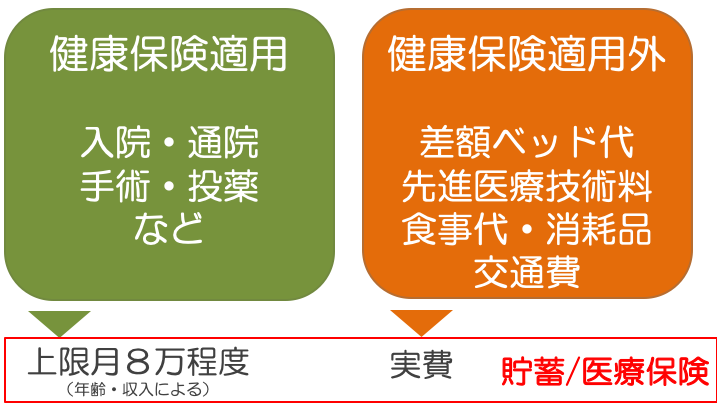 健康保険適用

入院・通院
手術・投薬
など

健康保険適用外

差額ベッド代
先進医療技術料
食事代・消耗品
交通費

上限月８万程度
（年齢・収入による）

実費

貯蓄/医療保険